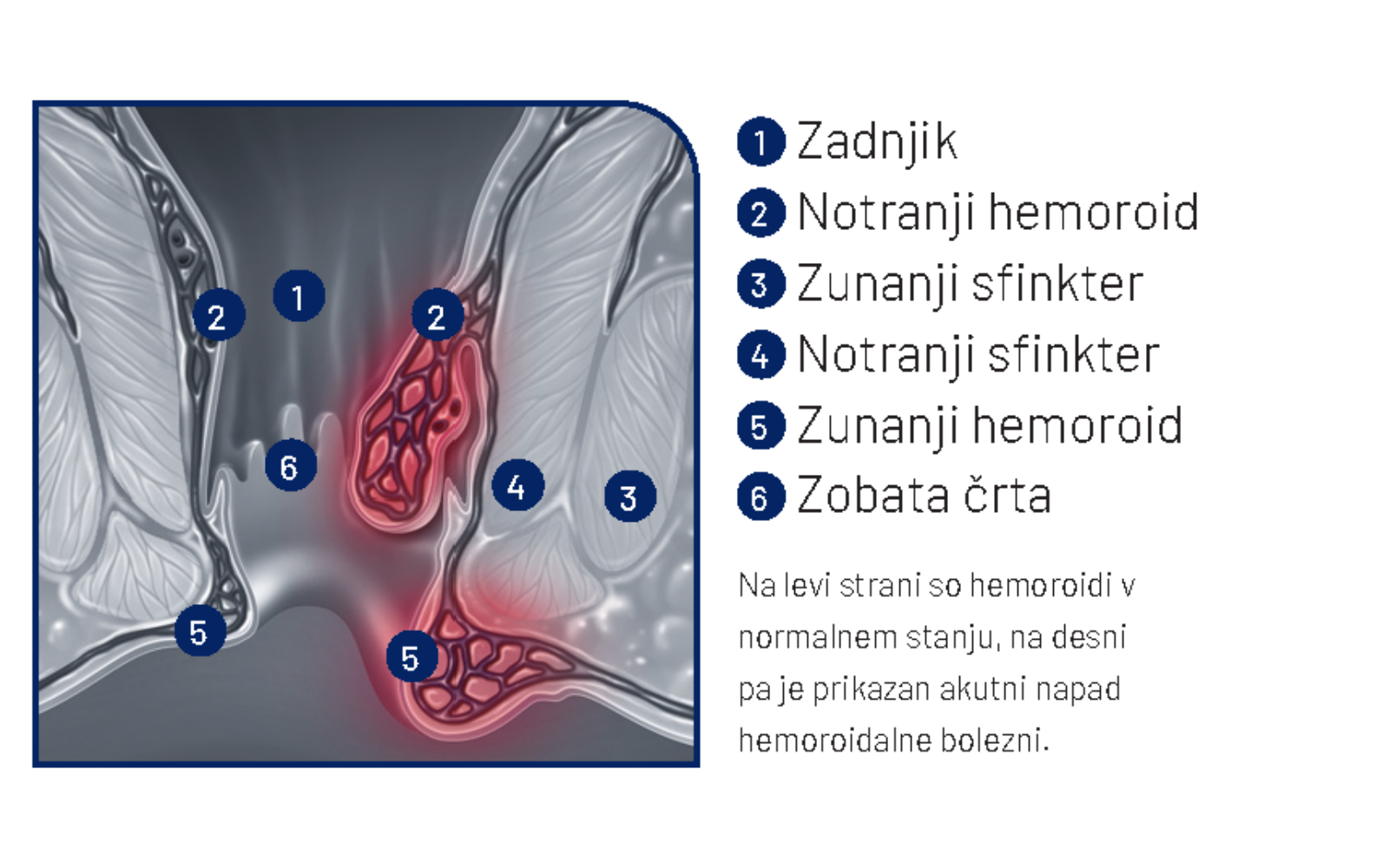 2
1
2
6
4
3
5
5

1 Zadnjik
2 Notranji hemoroid
3 Zunanji sfinkter
4 Notranji sfinkter
5 Zunanji hemoroid
6 Zobata črta

Na levi strani so hemoroidi v normalnem stanju, na desni pa je prikazan akutni napad hemoroidalne bolezni.